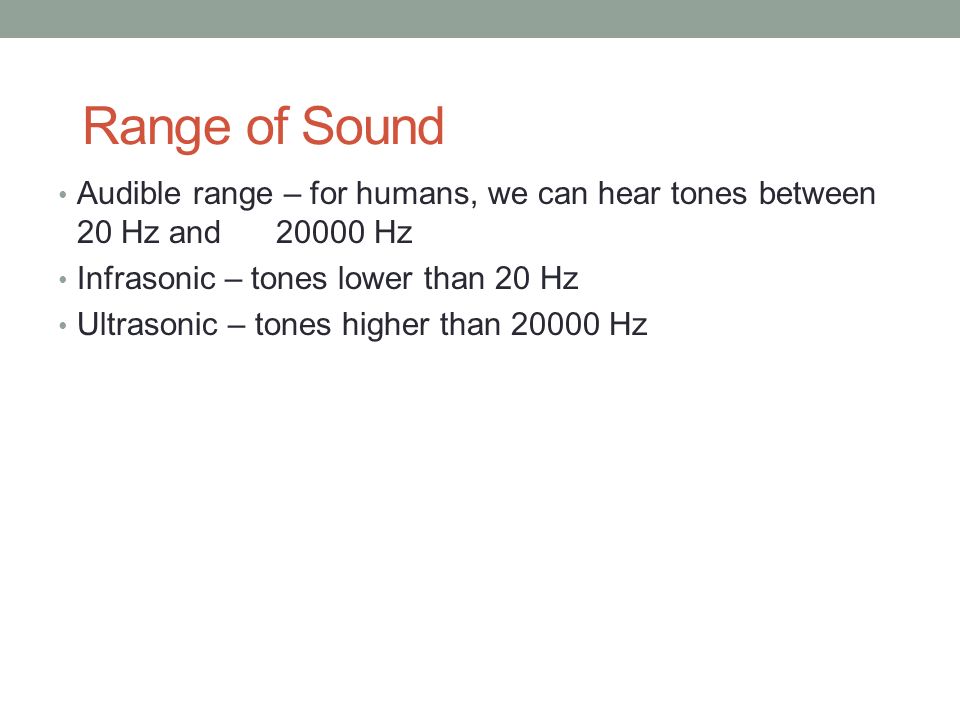 Range of Sound

• Audible range – for humans, we can hear tones between 20 Hz and 20000 Hz
• Infrasonic – tones lower than 20 Hz
• Ultrasonic – tones higher than 20000 Hz